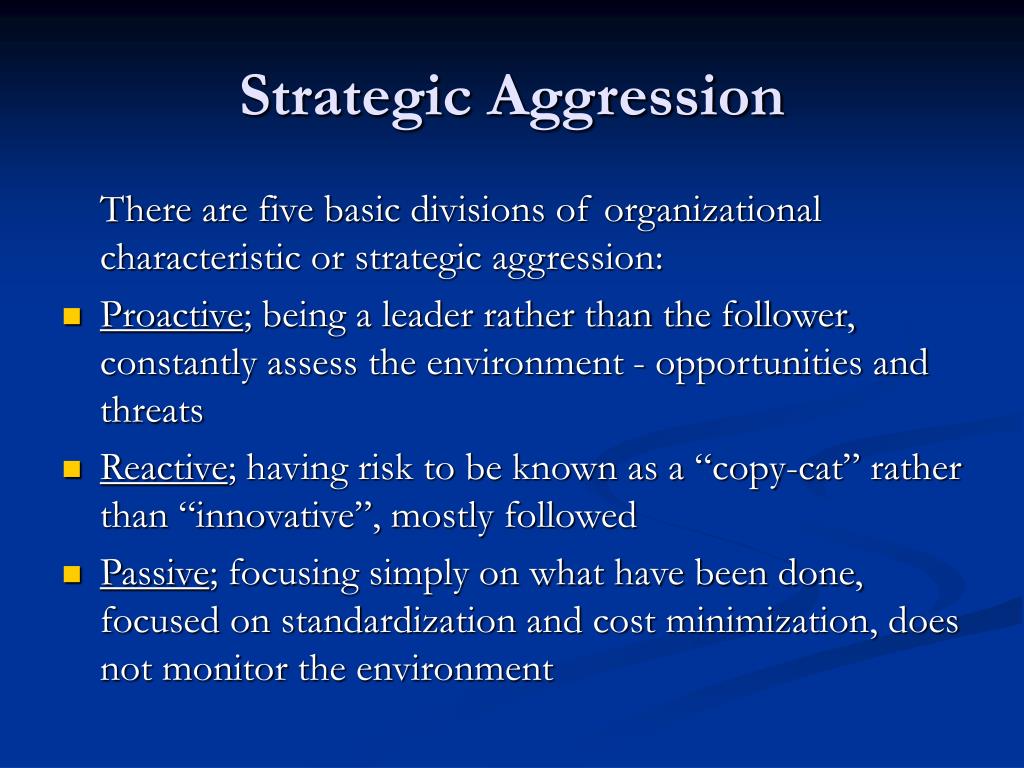 Strategic Aggression

There are five basic divisions of organizational characteristic or strategic aggression:

- Proactive; being a leader rather than the follower, constantly assess the environment - opportunities and threats
- Reactive; having risk to be known as a “copy-cat” rather than “innovative”, mostly followed
- Passive; focusing simply on what have been done, focused on standardization and cost minimization, does not monitor the environment